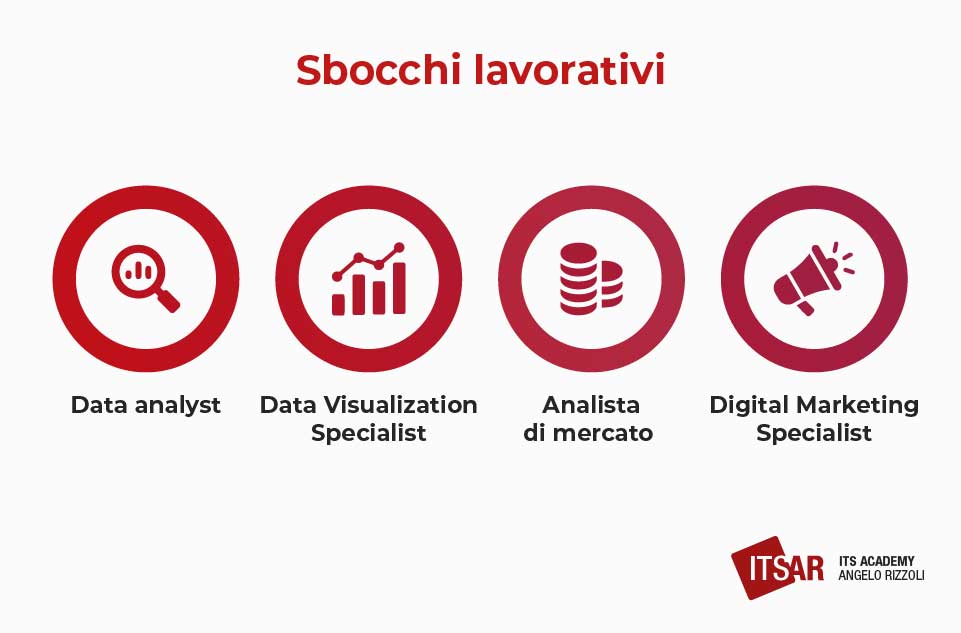 Sbocchi lavorativi

Data analyst

Data Visualization Specialist

Analista di mercato

Digital Marketing Specialist

ITSAR ITS ACADEMY ANGELO RIZZOLI